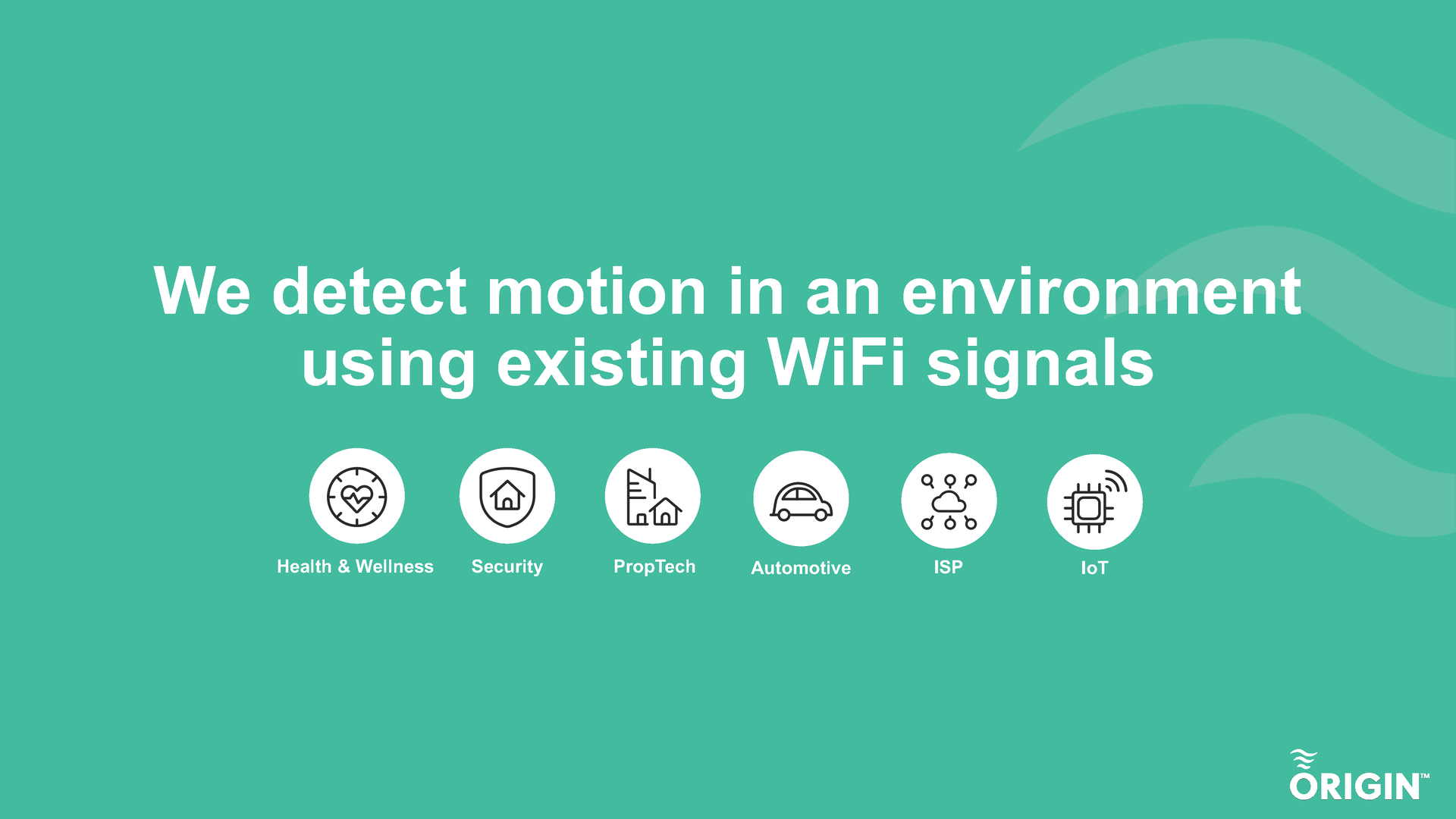 We detect motion in an environment using existing WiFi signals

Health & Wellness

Security

PropTech

Automotive

ISP

IoT

ORIGIN™